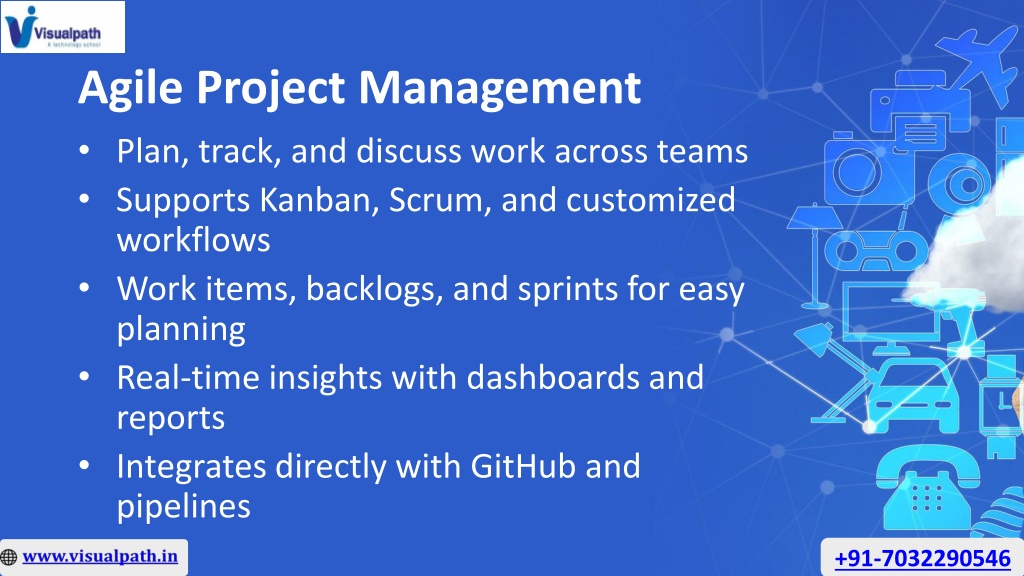 Visualpath
A technology school

Agile Project Management

• Plan, track, and discuss work across teams
• Supports Kanban, Scrum, and customized workflows
• Work items, backlogs, and sprints for easy planning
• Real-time insights with dashboards and reports
• Integrates directly with GitHub and pipelines

www.visualpath.in

+91-7032290546